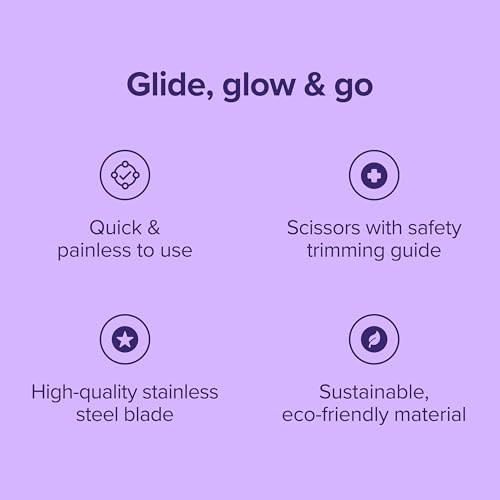 Glide, glow & go

Quick & painless to use

Scissors with safety trimming guide

High-quality stainless steel blade

Sustainable, eco-friendly material